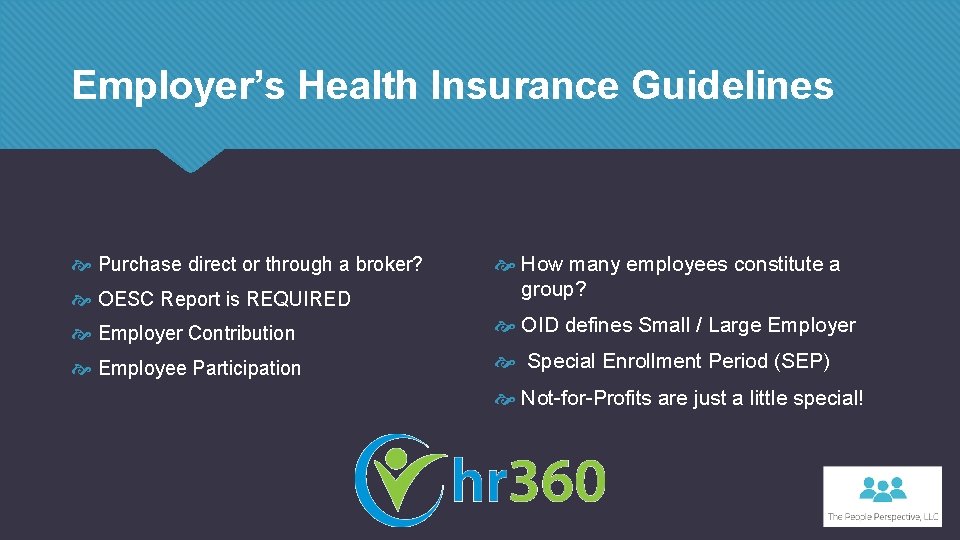 Employer's Health Insurance Guidelines

Purchase direct or through a broker?

OESC Report is REQUIRED

Employer Contribution

Employee Participation

How many employees constitute a group?

OID defines Small / Large Employer

Special Enrollment Period (SEP)

Not-for-Profits are just a little special!

hr360

The People Perspective, LLC